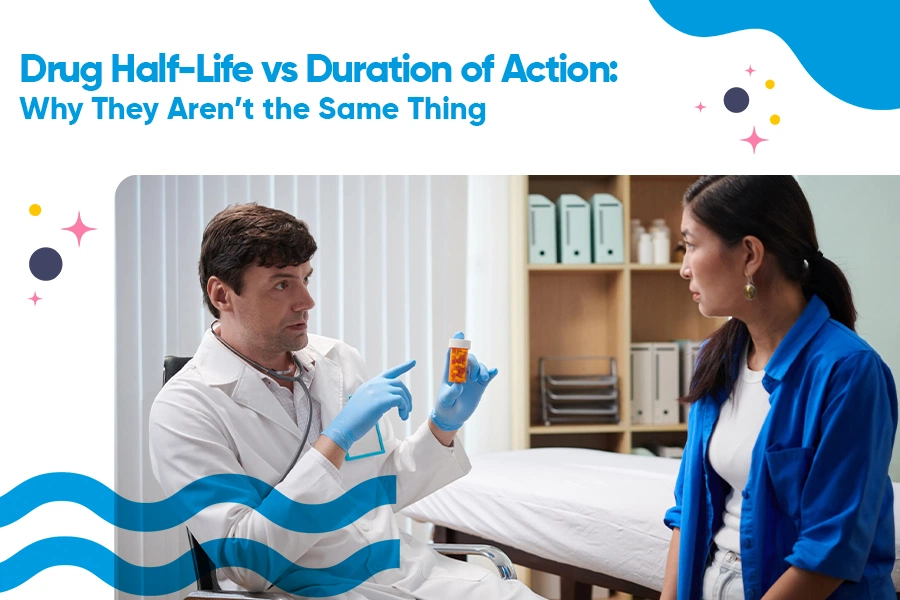 Drug Half-Life vs Duration of Action:
Why They Aren't the Same Thing